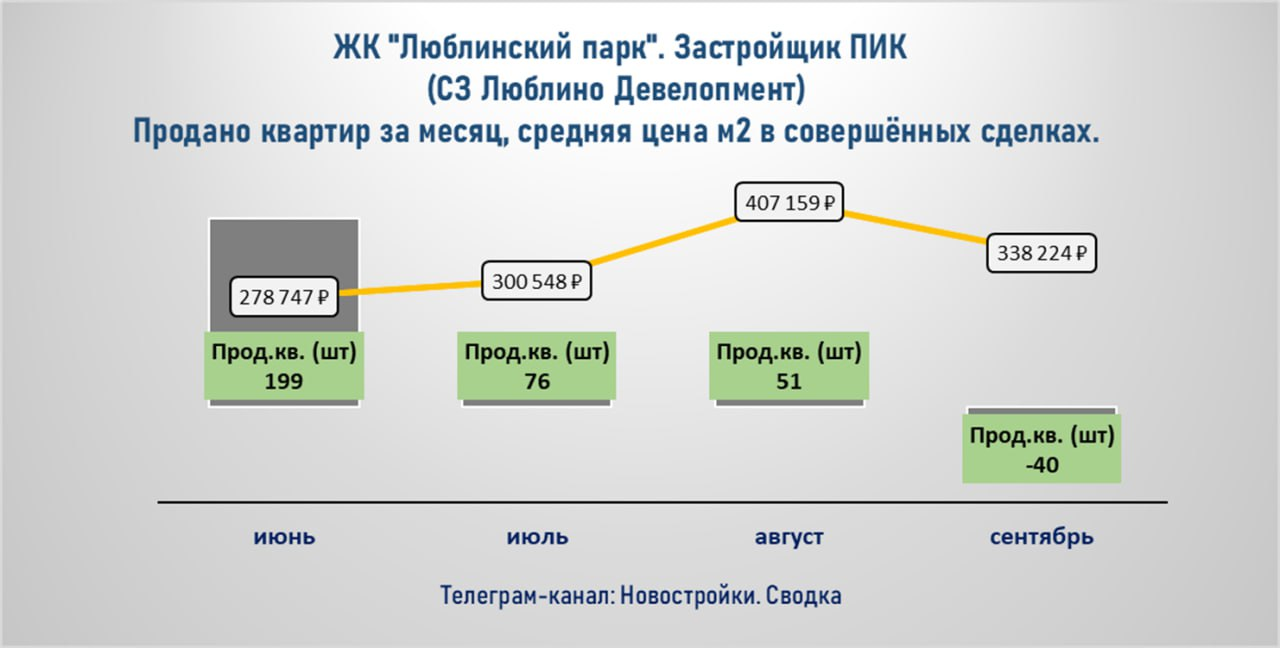 ЖК "Люблинский парк". Застройщик ПИК
(СЗ Люблино Девелопмент)
Продано квартир за месяц, средняя цена м2 в совершённых сделках.

278 747 ₽
300 548 ₽
407 159 ₽
338 224 ₽

Прод.кв. (шт)
199

Прод.кв. (шт)
76

Прод.кв. (шт)
51

Прод.кв. (шт)
-40

июнь
июль
август
сентябрь

Телеграм-канал: Новостройки. Сводка